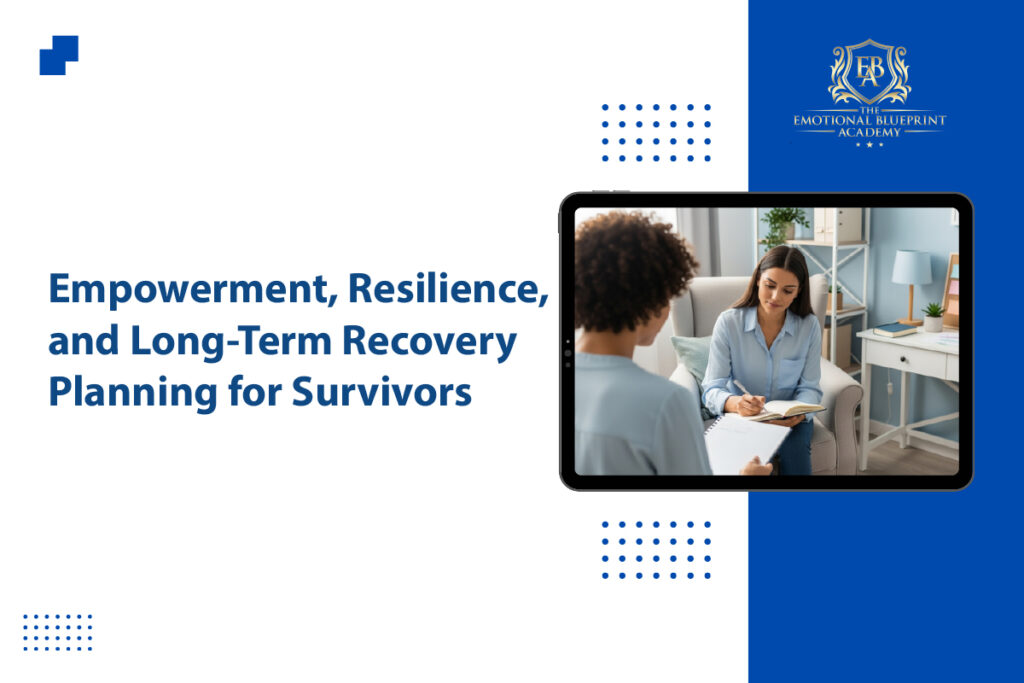 EBA
THE
EMOTIONAL BLUEPRINT
ACADEMY

Empowerment, Resilience, and Long-Term Recovery Planning for Survivors